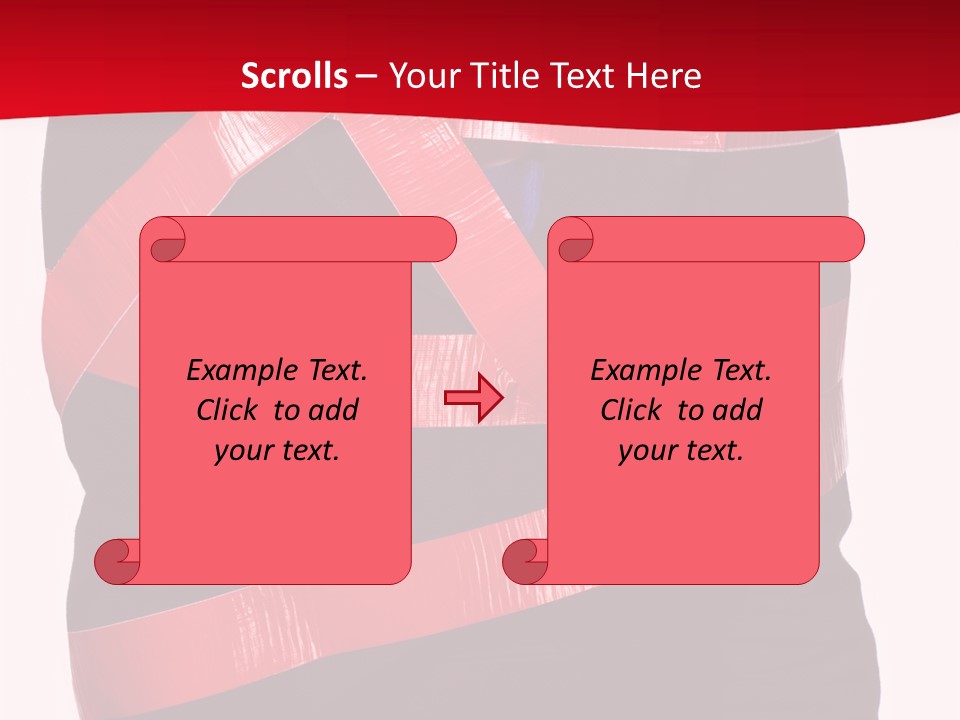 Scrolls – Your Title Text Here

Example Text. Click to add your text.

Example Text. Click to add your text.